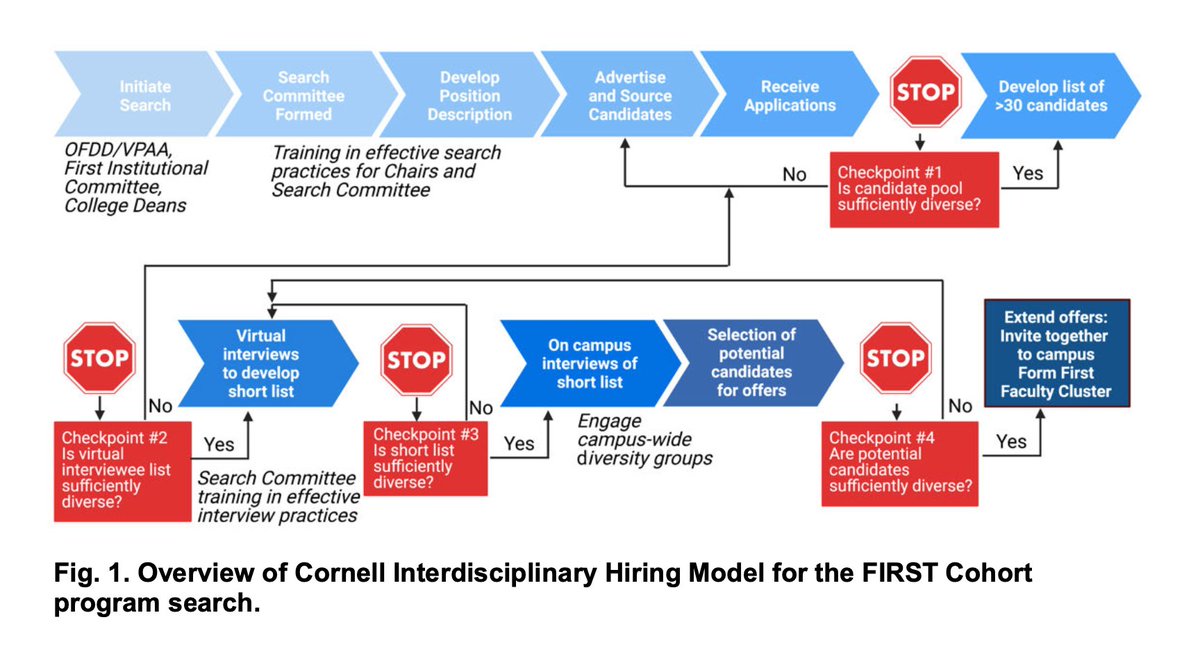 Initiate Search

Search Committee Formed

Develop Position Description

Advertise and Source Candidates

Receive Applications

STOP

Develop list of >30 candidates

OFDD/VPAA, First Institutional Committee, College Deans

Training in effective search practices for Chairs and Search Committee

No

Checkpoint #1 Is candidate pool sufficiently diverse?

Yes

STOP

Virtual interviews to develop short list

STOP

On campus interviews of short list

Selection of potential candidates for offers

STOP

Extend offers: Invite together to campus Form First Faculty Cluster

No

Checkpoint #2 Is virtual interviewee list sufficiently diverse?

Yes

Search Committee training in effective interview practices

No

Checkpoint #3 Is short list sufficiently diverse?

Yes

Engage campus-wide diversity groups

No

Checkpoint #4 Are potential candidates sufficiently diverse?

Yes

Fig. 1. Overview of Cornell Interdisciplinary Hiring Model for the FIRST Cohort program search.